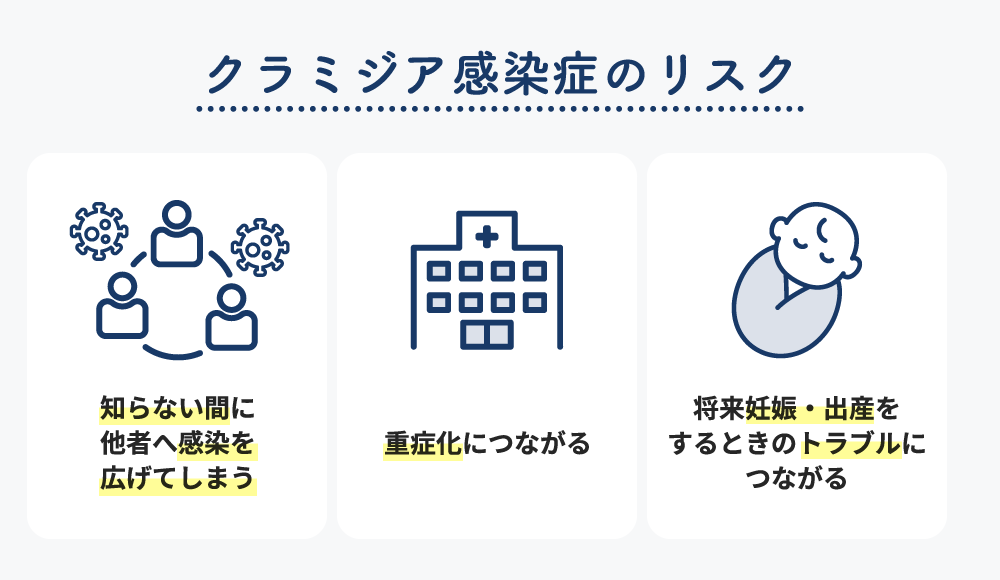 クラミジア感染症のリスク

知らない間に他者へ感染を広げてしまう

重症化につながる

将来妊娠・出産をするときのトラブルにつながる